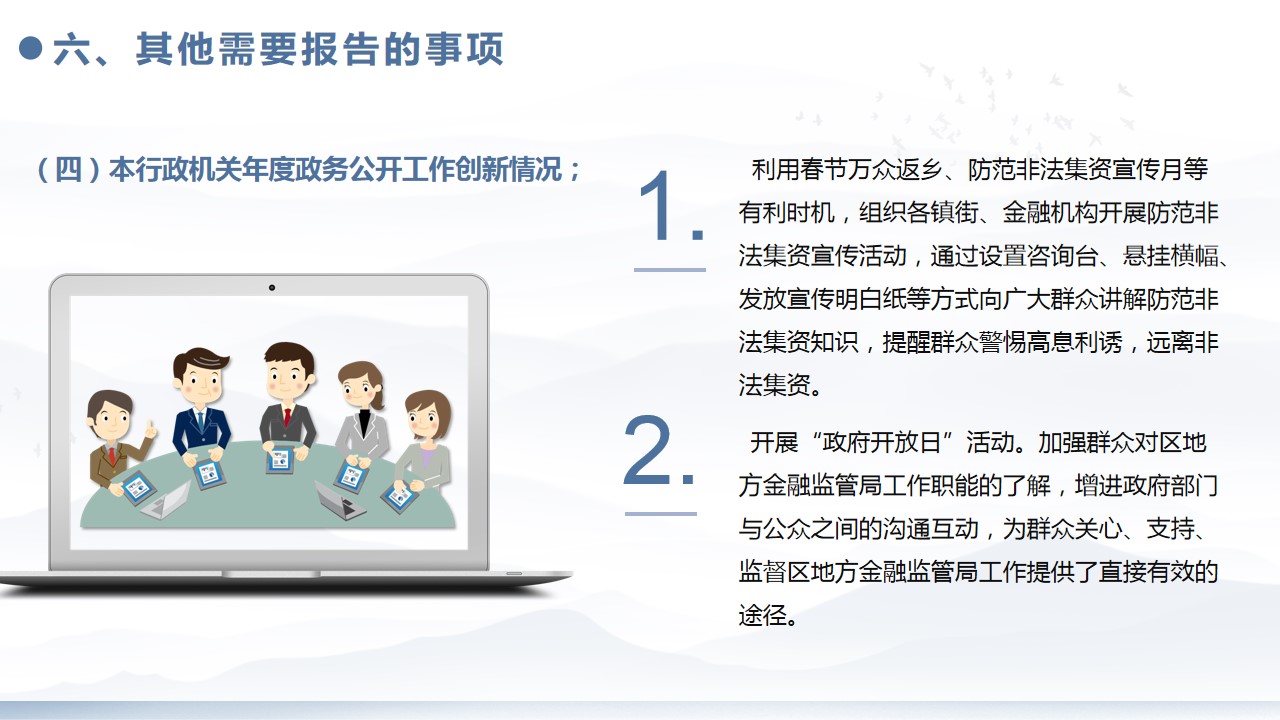 六、其他需要报告的事项

（四）本行政机关年度政务公开工作创新情况；

1.

利用春节万众返乡、防范非法集资宣传月等有利时机，组织各镇街、金融机构开展防范非法集资宣传活动，通过设置咨询台、悬挂横幅、发放宣传明白纸等方式向广大群众讲解防范非法集资知识，提醒群众警惕高息利诱，远离非法集资。

2.

开展“政府开放日”活动。加强群众对区地方金融监管局工作职能的了解，增进政府部门与公众之间的沟通互动，为群众关心、支持、监督区地方金融监管局工作提供了直接有效的途径。